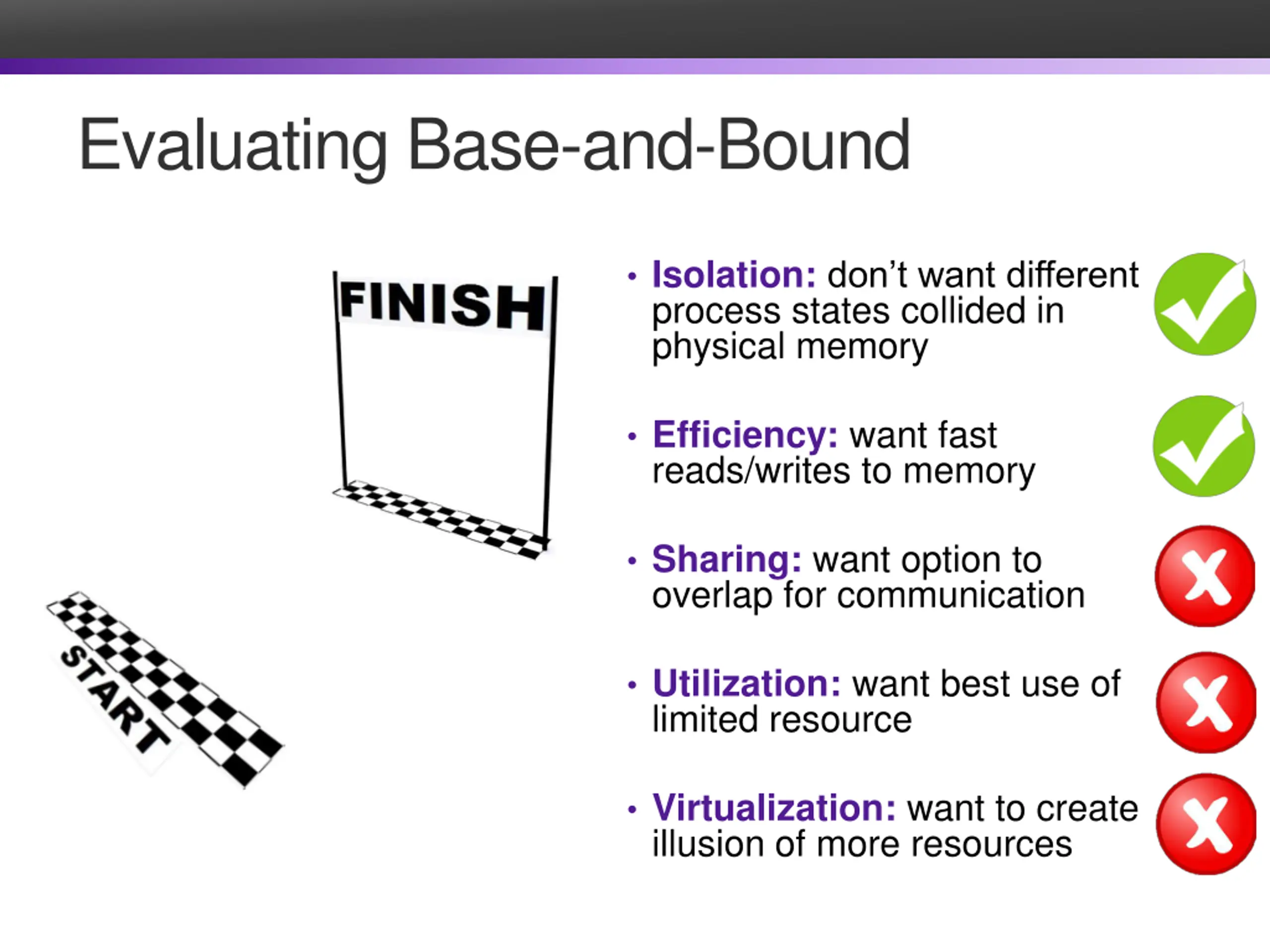 Evaluating Base-and-Bound

FINISH

START

• Isolation: don't want different process states collided in physical memory

• Efficiency: want fast reads/writes to memory

• Sharing: want option to overlap for communication

• Utilization: want best use of limited resource

• Virtualization: want to create illusion of more resources